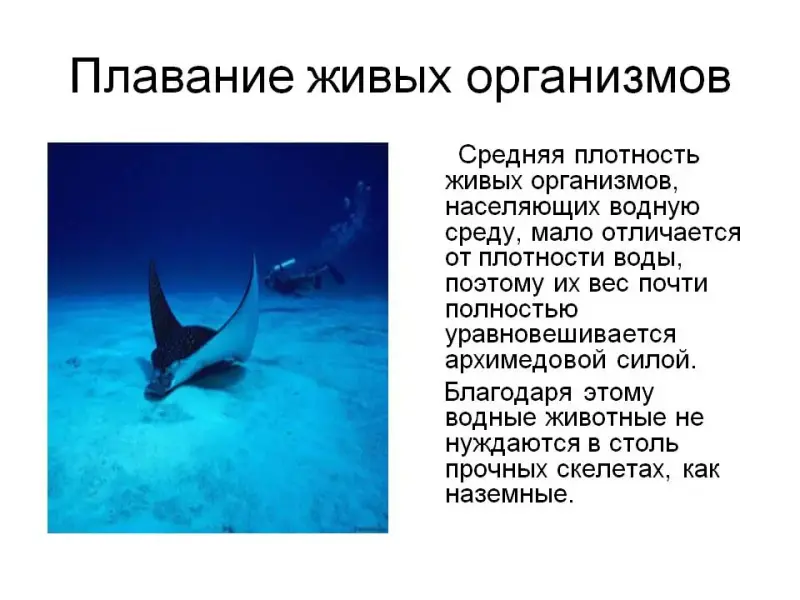 Плавание живых организмов

Средняя плотность живых организмов, населяющих водную среду, мало отличается от плотности воды, поэтому их вес почти полностью уравновешивается архимедовой силой.

Благодаря этому водные животные не нуждаются в столь прочных скелетах, как наземные.